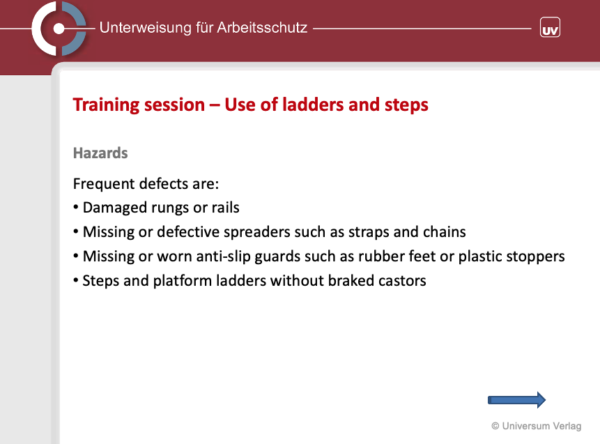 Unterweisung für Arbeitsschutz

UV

Training session – Use of ladders and steps

Hazards

Frequent defects are:
• Damaged rungs or rails
• Missing or defective spreaders such as straps and chains
• Missing or worn anti-slip guards such as rubber feet or plastic stoppers
• Steps and platform ladders without braked castors

© Universum Verlag